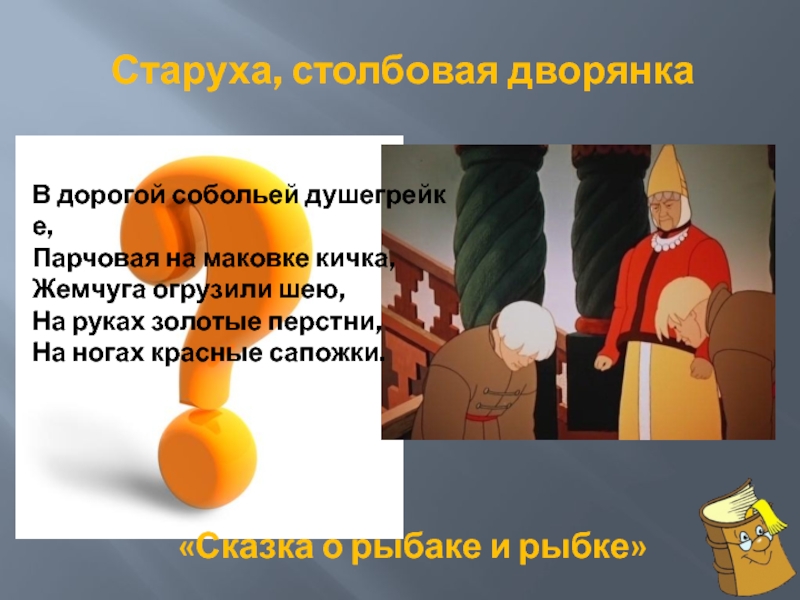 Старуха, столбовая дворянка

В дорогой собольей душегрейке,
Парчовая на маковке кичка,
Жемчуга огрузили шею,
На руках золотые перстни,
На ногах красные сапожки.

«Сказка о рыбаке и рыбке»